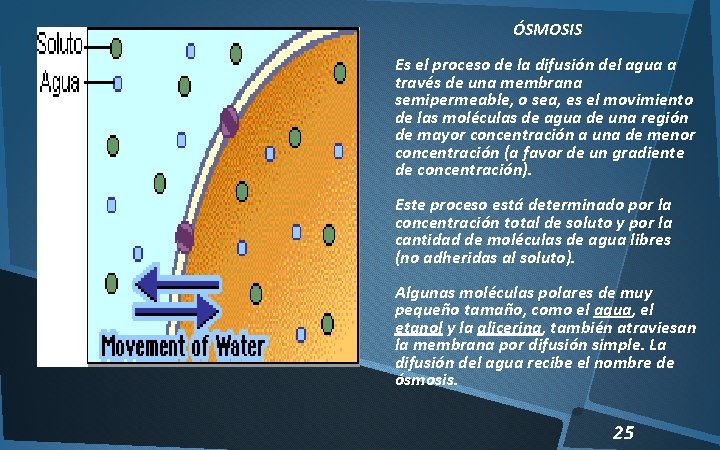 Soluto
Agua

Movement of Water

ÓSMOSIS

Es el proceso de la difusión del agua a través de una membrana semipermeable, o sea, es el movimiento de las moléculas de agua de una región de mayor concentración a una de menor concentración (a favor de un gradiente de concentración).

Este proceso está determinado por la concentración total de soluto y por la cantidad de moléculas de agua libres (no adheridas al soluto).

Algunas moléculas polares de muy pequeño tamaño, como el agua, el etanol y la glicerina, también atraviesan la membrana por difusión simple. La difusión del agua recibe el nombre de ósmosis.

25